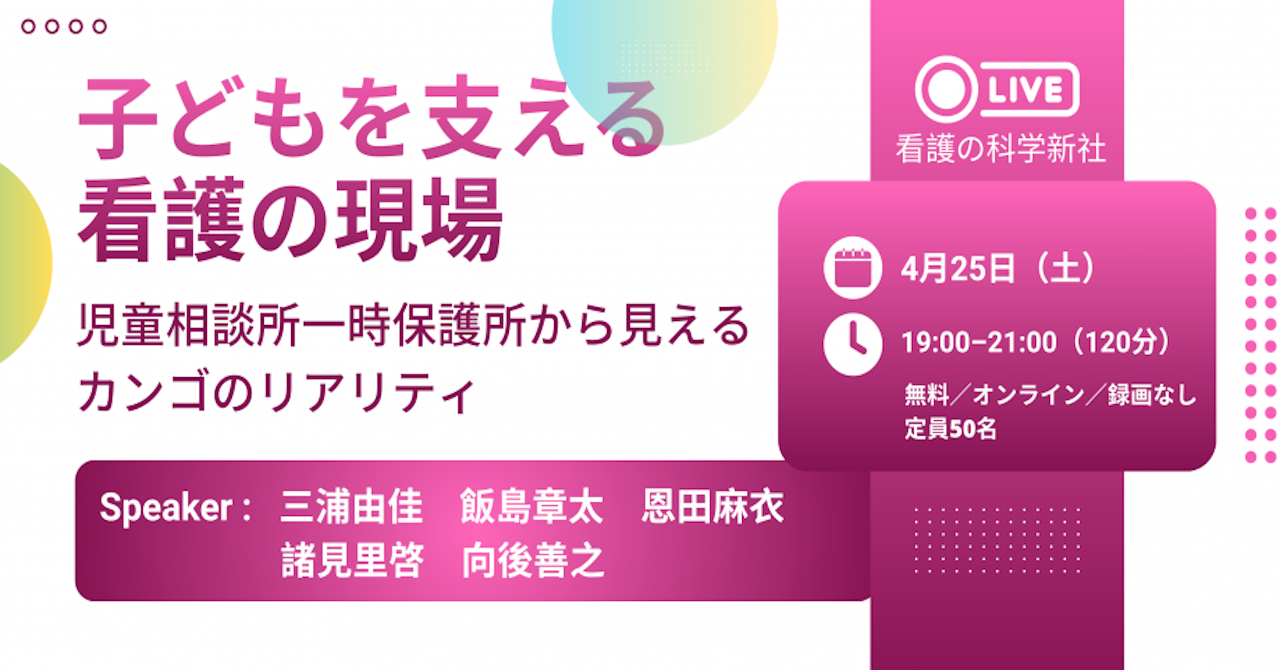 子どもを支える
看護の現場

児童相談所一時保護所から見える
カンゴのリアリティ

Speaker : 三浦由佳　飯島章太　恩田麻衣
諸見里啓　向後善之

LIVE
看護の科学新社

4月25日（土）

19:00–21:00（120分）

無料／オンライン／録画なし
定員50名